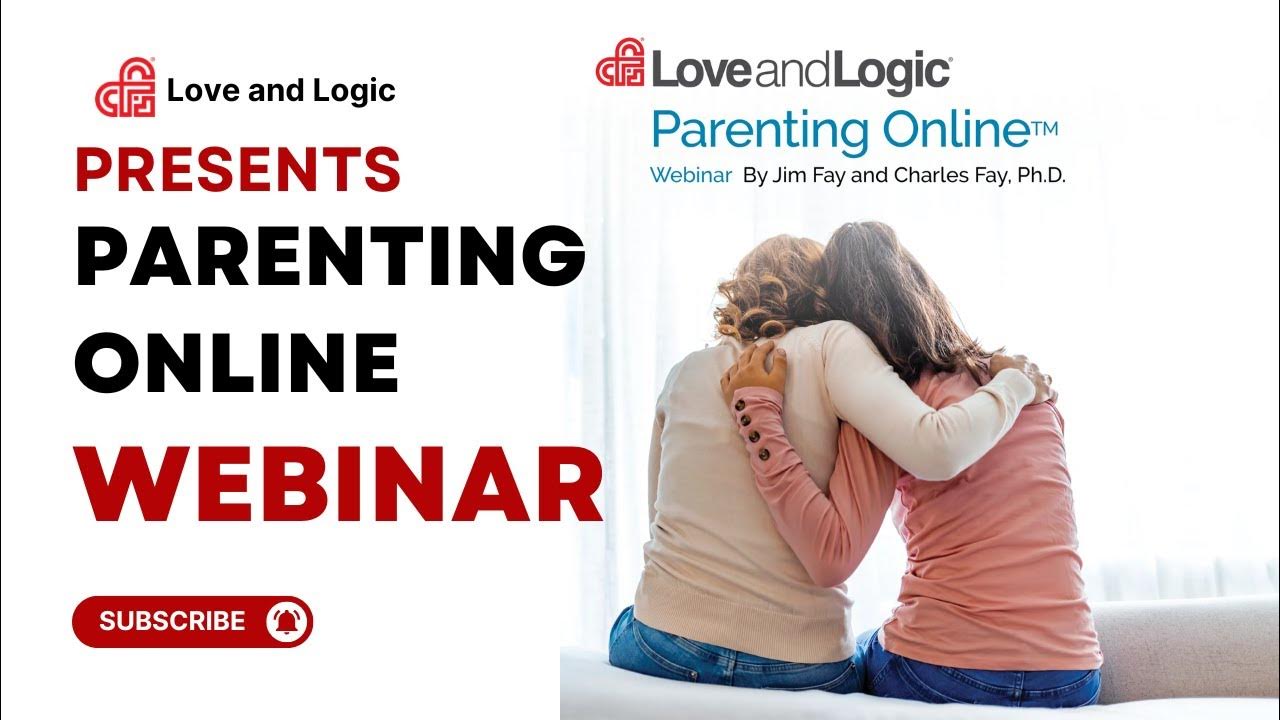 Love and Logic
PRESENTS
PARENTING
ONLINE
WEBINAR

SUBSCRIBE

LoveandLogic®
Parenting Online™
Webinar By Jim Fay and Charles Fay, Ph.D.